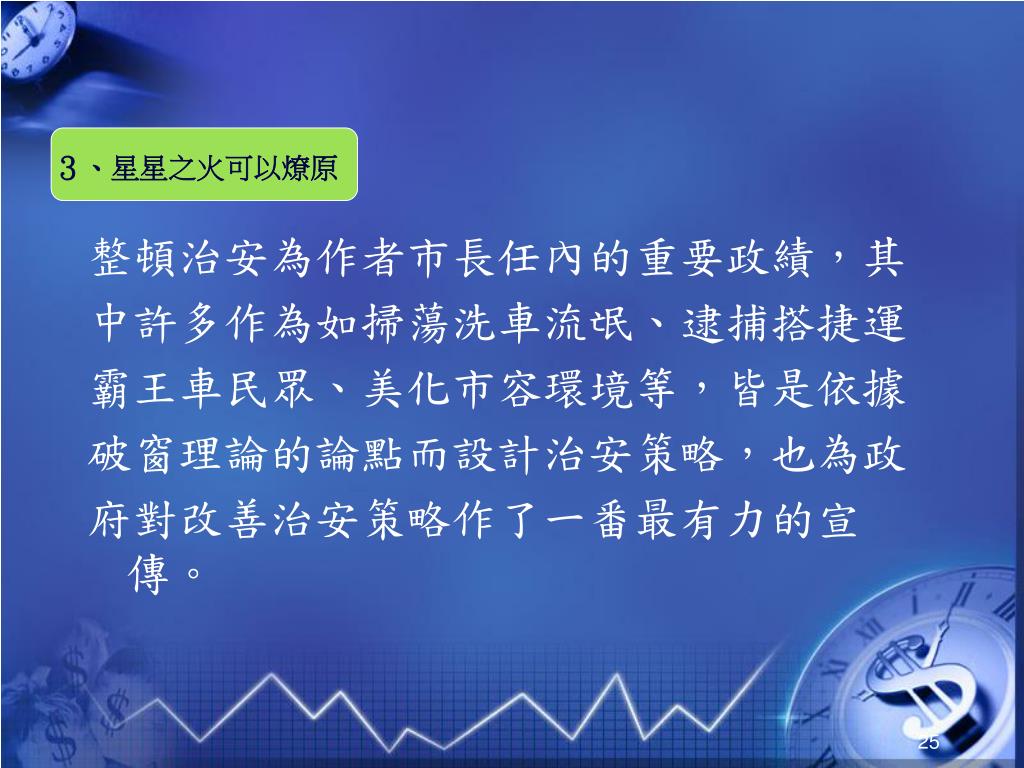 3、星星之火可以燎原

整頓治安為作者市長任內的重要政績，其中許多作為如掃蕩洗車流氓、逮捕搭捷運霸王車民眾、美化市容環境等，皆是依據破窗理論的論點而設計治安策略，也為政府對改善治安策略作了一番最有力的宣傳。

25